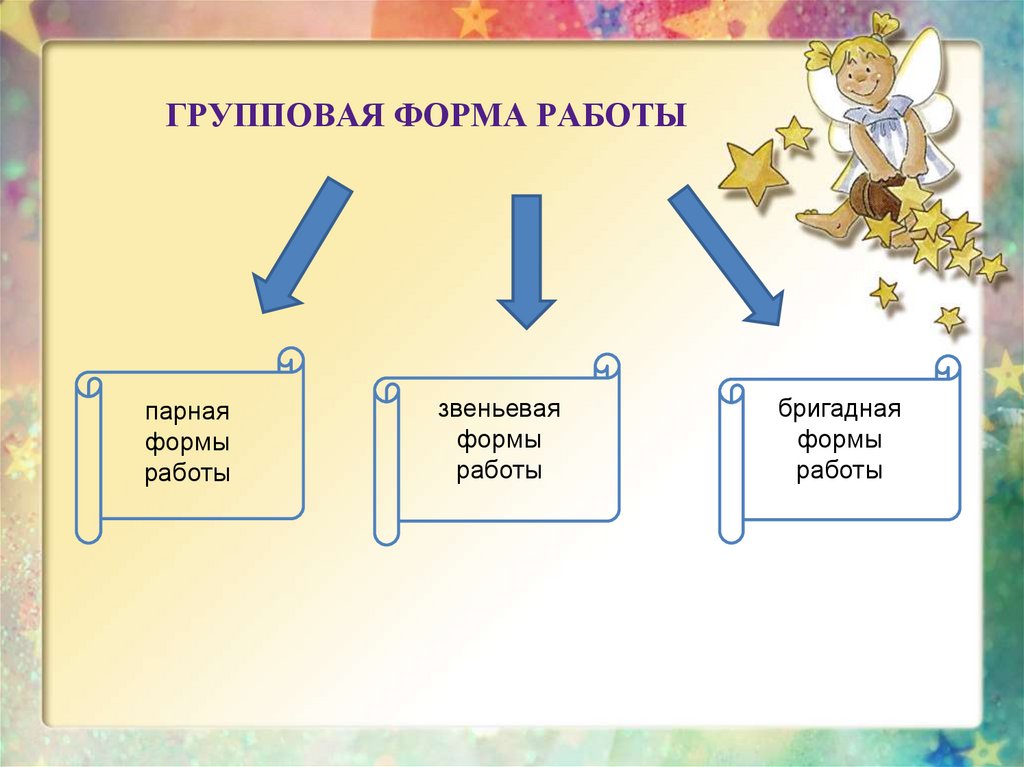 ГРУППОВАЯ ФОРМА РАБОТЫ

парная формы работы

звеньевая формы работы

бригадная формы работы